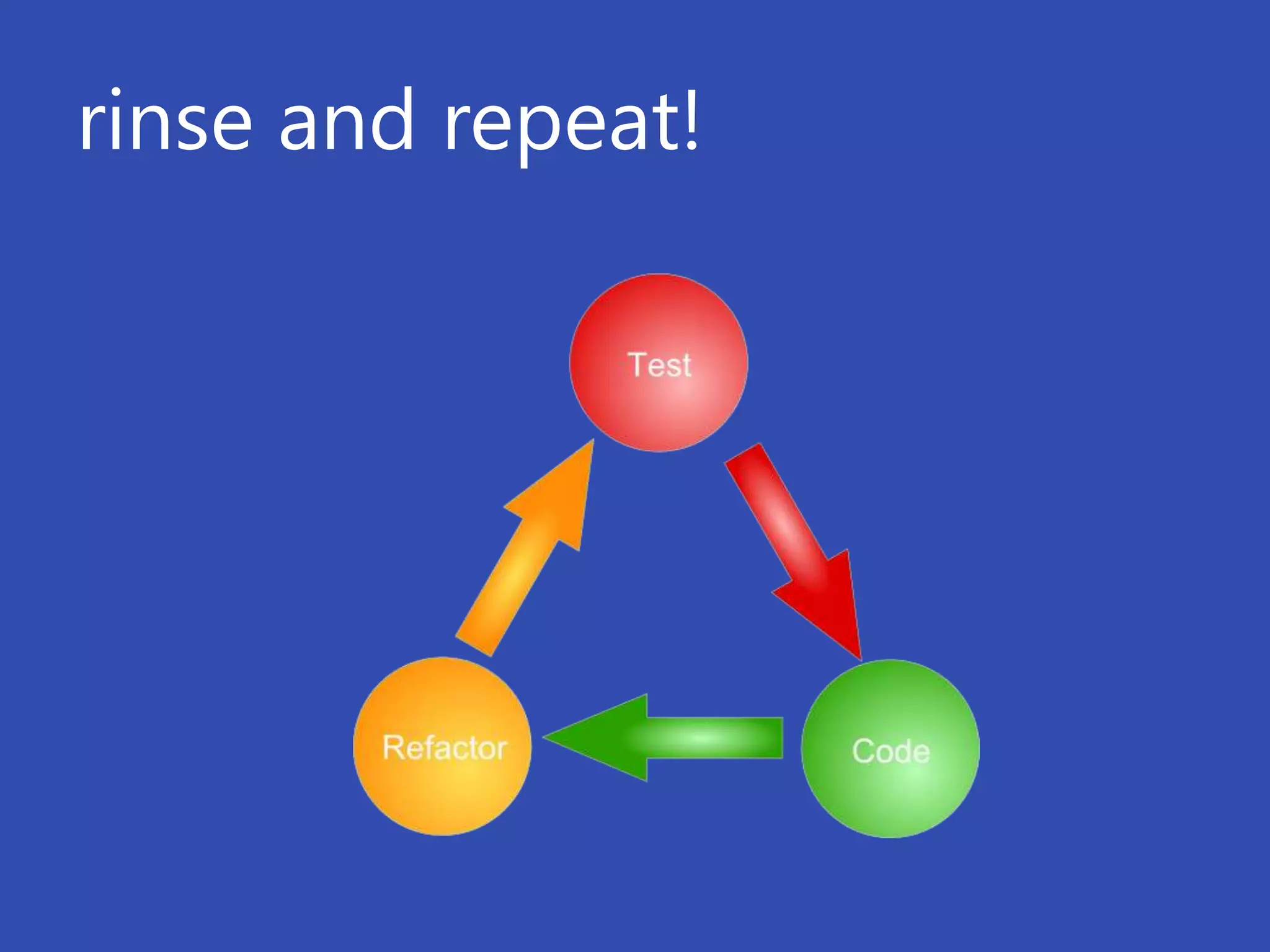 rinse and repeat!

Test

Refactor

Code